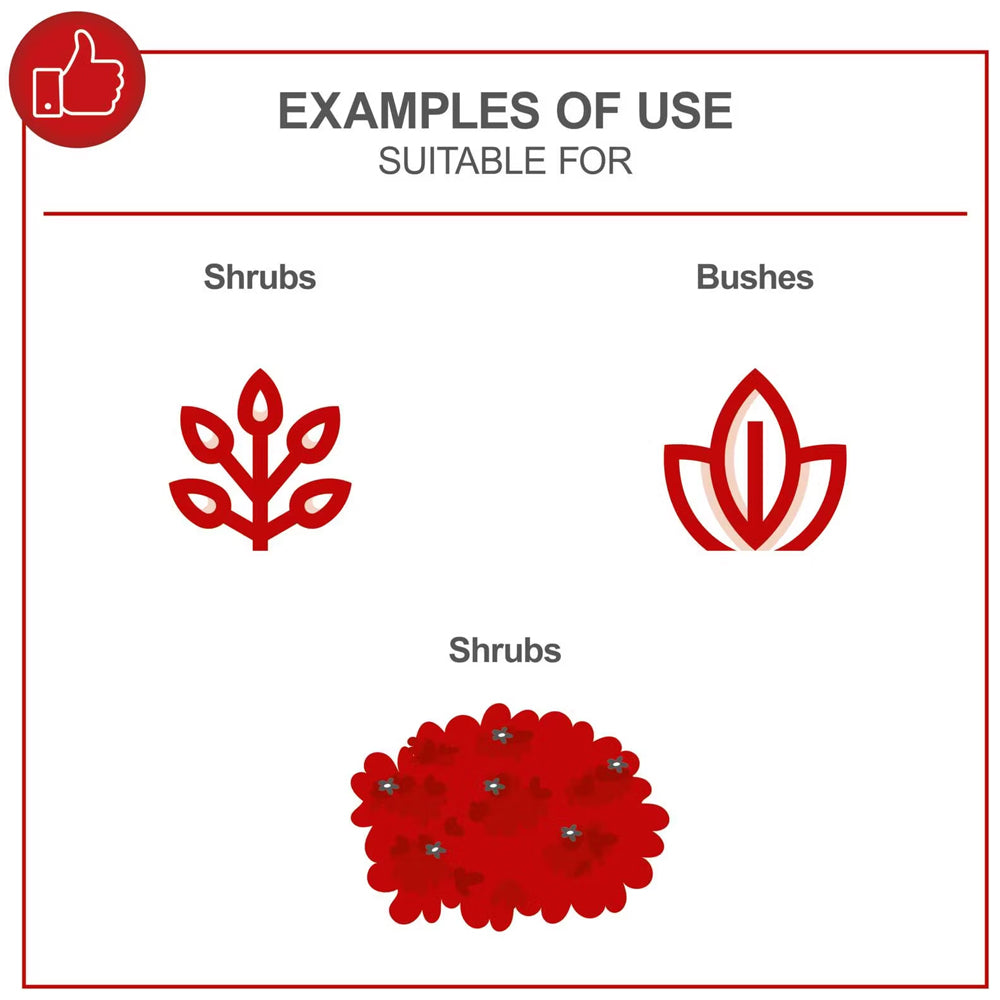 EXAMPLES OF USE
SUITABLE FOR

Shrubs

Bushes

Shrubs